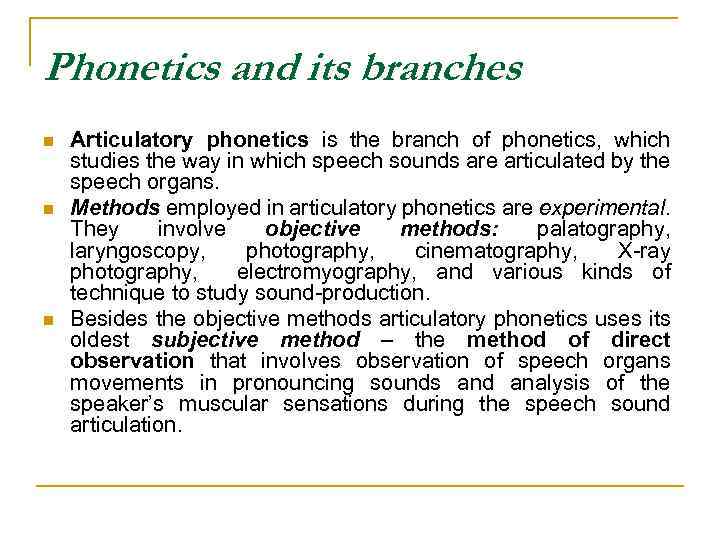 Phonetics and its branches

Articulatory phonetics is the branch of phonetics, which studies the way in which speech sounds are articulated by the speech organs.

Methods employed in articulatory phonetics are experimental. They involve objective methods: palatography, laryngoscopy, photography, cinematography, X-ray photography, electromyography, and various kinds of technique to study sound-production.

Besides the objective methods articulatory phonetics uses its oldest subjective method – the method of direct observation that involves observation of speech organs movements in pronouncing sounds and analysis of the speaker's muscular sensations during the speech sound articulation.